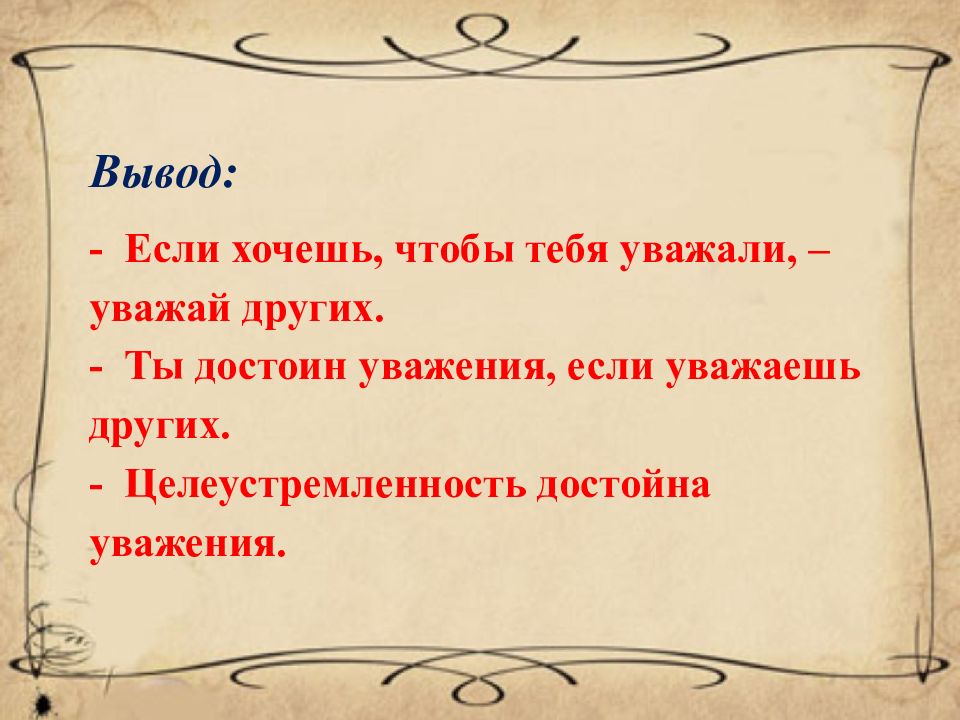 Вывод:

- Если хочешь, чтобы тебя уважали, – уважай других.
- Ты достоин уважения, если уважаешь других.
- Целеустремленность достойна уважения.